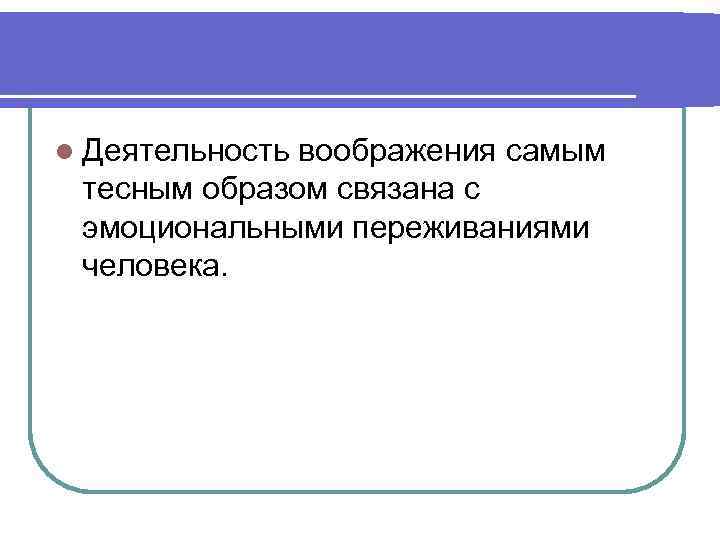 Деятельность воображения самым тесным образом связана с эмоциональными переживаниями человека.